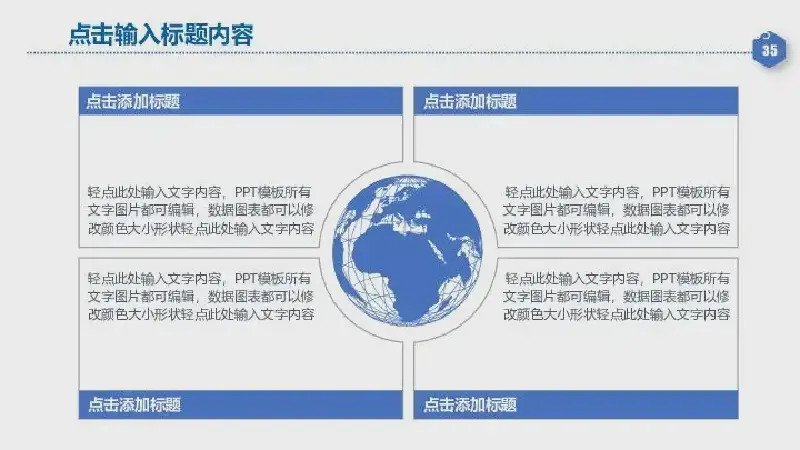 点击输入标题内容

35

点击添加标题

轻点此处输入文字内容，PPT模板所有文字图片都可编辑，数据图表都可以修改颜色大小形状轻点此处输入文字内容

点击添加标题

轻点此处输入文字内容，PPT模板所有文字图片都可编辑，数据图表都可以修改颜色大小形状轻点此处输入文字内容

轻点此处输入文字内容，PPT模板所有文字图片都可编辑，数据图表都可以修改颜色大小形状轻点此处输入文字内容

点击添加标题

轻点此处输入文字内容，PPT模板所有文字图片都可编辑，数据图表都可以修改颜色大小形状轻点此处输入文字内容

点击添加标题